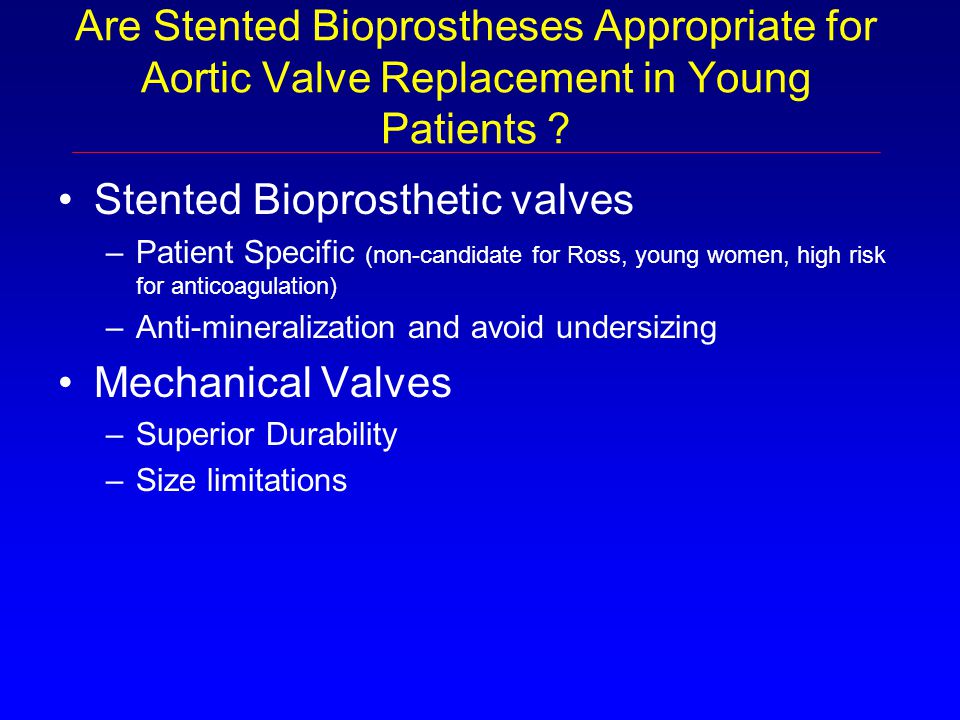 Are Stented Bioprostheses Appropriate for Aortic Valve Replacement in Young Patients ?

• Stented Bioprosthetic valves
– Patient Specific (non-candidate for Ross, young women, high risk for anticoagulation)
– Anti-mineralization and avoid undersizing

• Mechanical Valves
– Superior Durability
– Size limitations